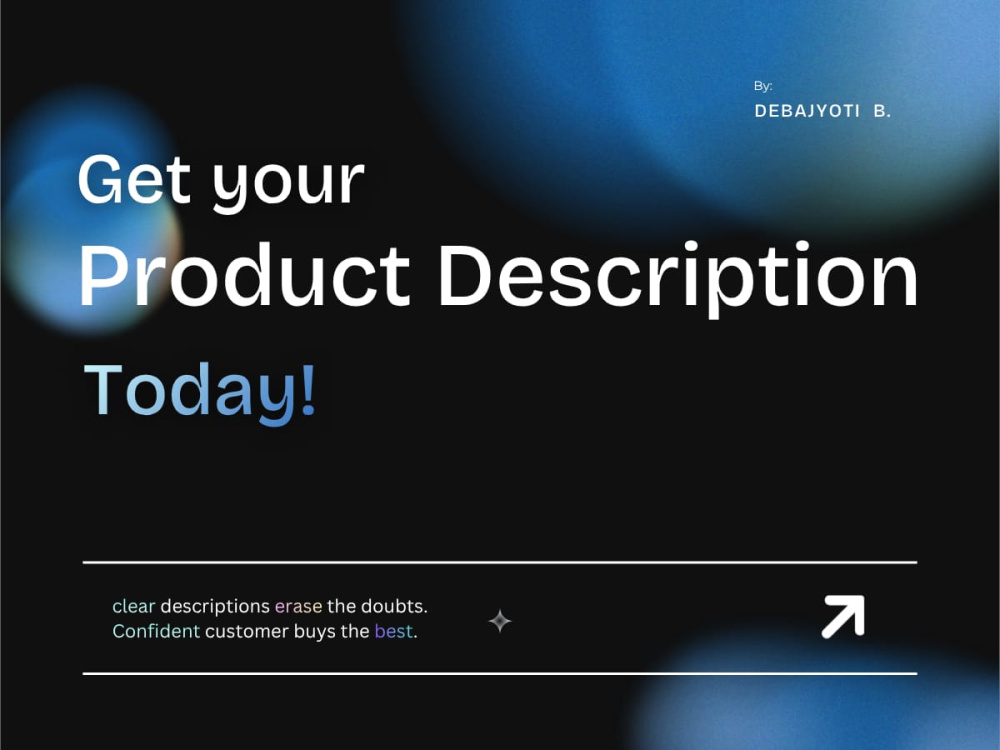 By:
DEBAJYOTI B.

Get your
Product Description
Today!

clear descriptions erase the doubts.
Confident customer buys the best.